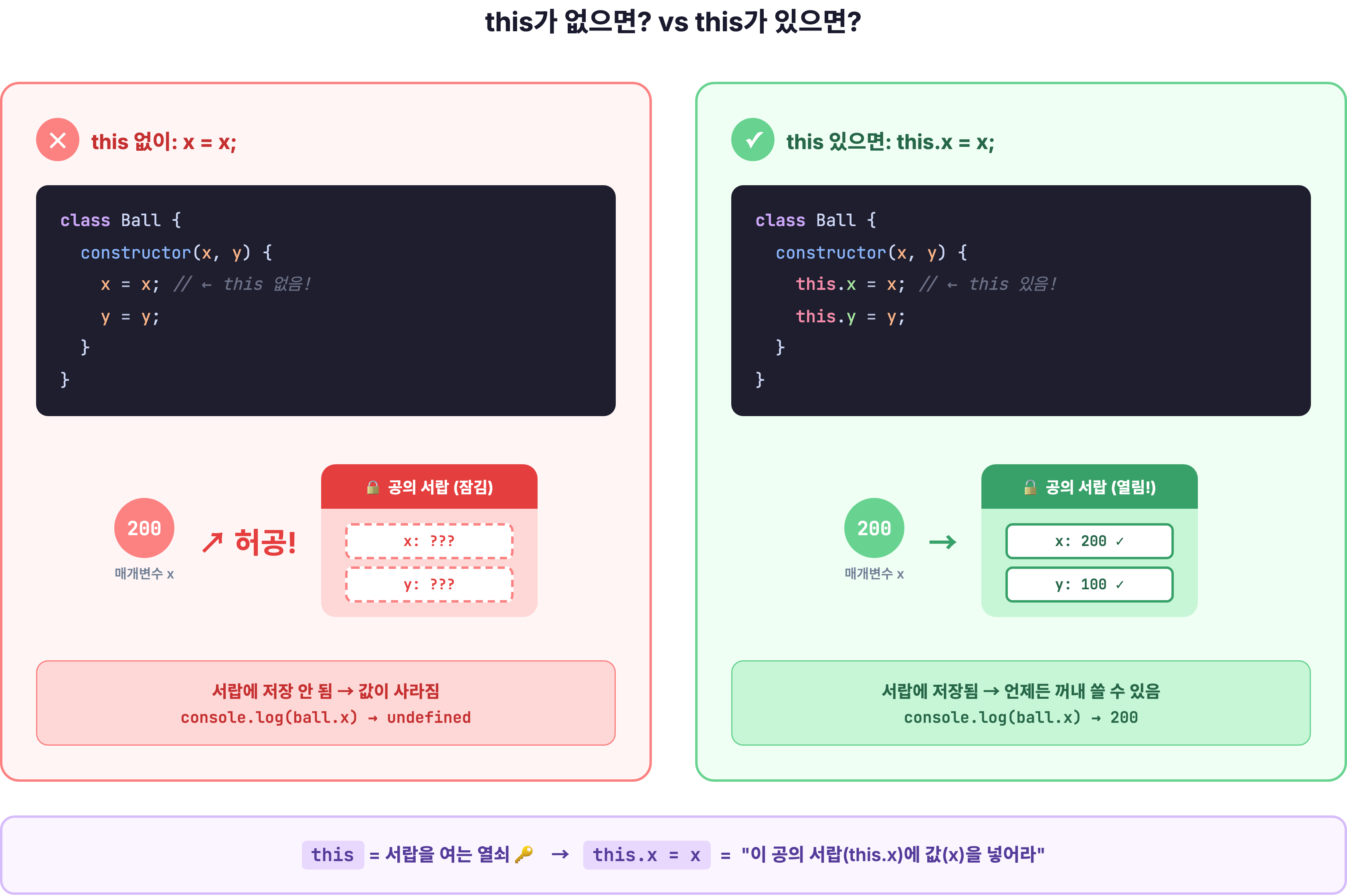 this가 없으면? vs this가 있으면?

✕ this 없이: x = x;

class Ball {
  constructor(x, y) {
    x = x; // ← this 없음!
    y = y;
  }
}

200
매개변수 x

↗ 허공!

🔒 공의 서랍 (잠김)

x: ???

y: ???

서랍에 저장 안 됨 → 값이 사라짐
console.log(ball.x) → undefined

✓ this 있으면: this.x = x;

class Ball {
  constructor(x, y) {
    this.x = x; // ← this 있음!
    this.y = y;
  }
}

200
매개변수 x

→

🔓 공의 서랍 (열림!)

x: 200 ✓

y: 100 ✓

서랍에 저장됨 → 언제든 꺼내 쓸 수 있음
console.log(ball.x) → 200

this = 서랍을 여는 열쇠 🔑 → this.x = x = "이 공의 서랍(this.x)에 값(x)을 넣어라"